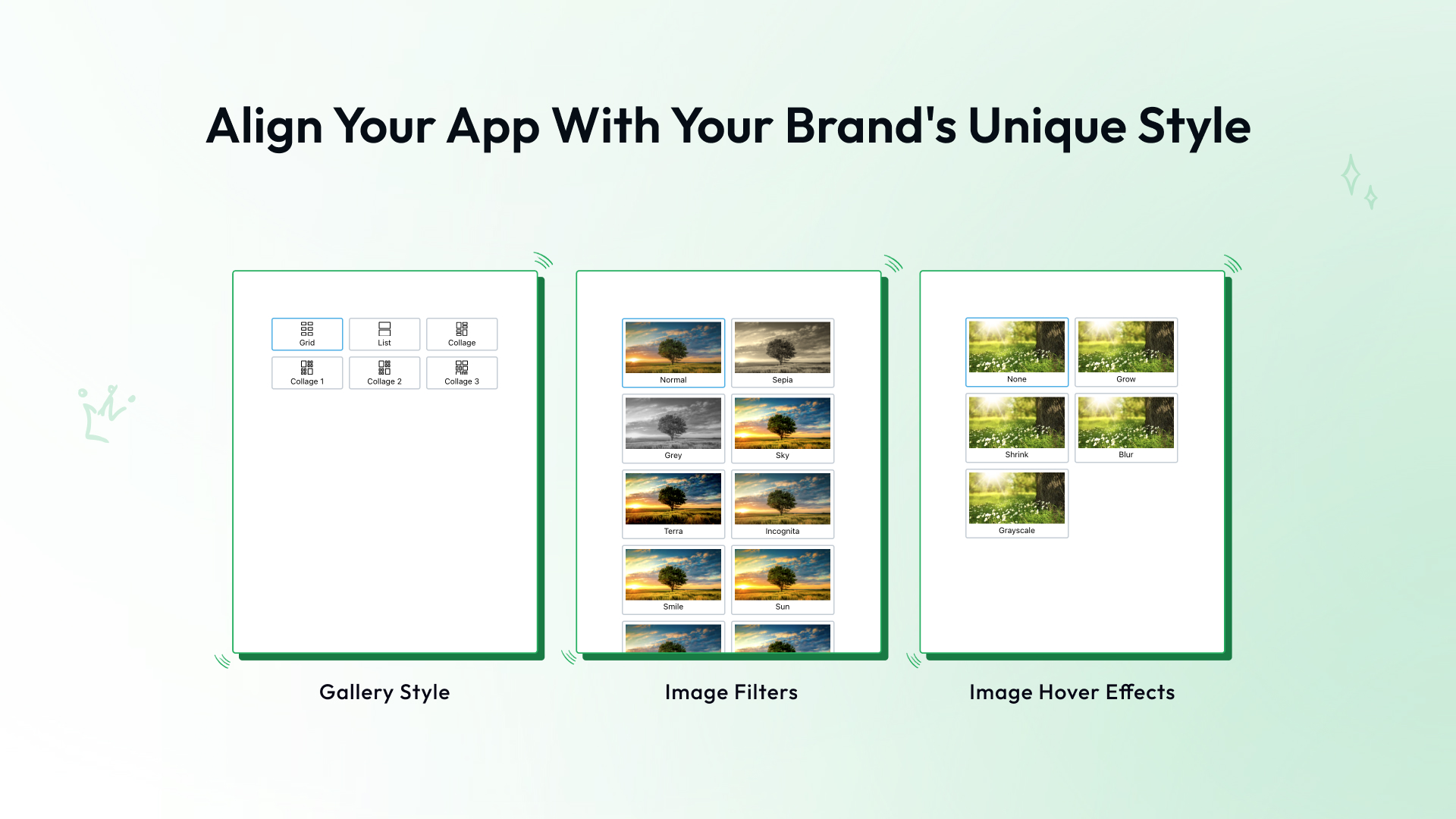 Align Your App With Your Brand's Unique Style

Grid
List
Collage
Collage 1
Collage 2
Collage 3

Gallery Style

Normal
Sepia
Grey
Sky
Terra
Incognita
Smile
Sun

Image Filters

None
Grow
Shrink
Blur
Grayscale

Image Hover Effects